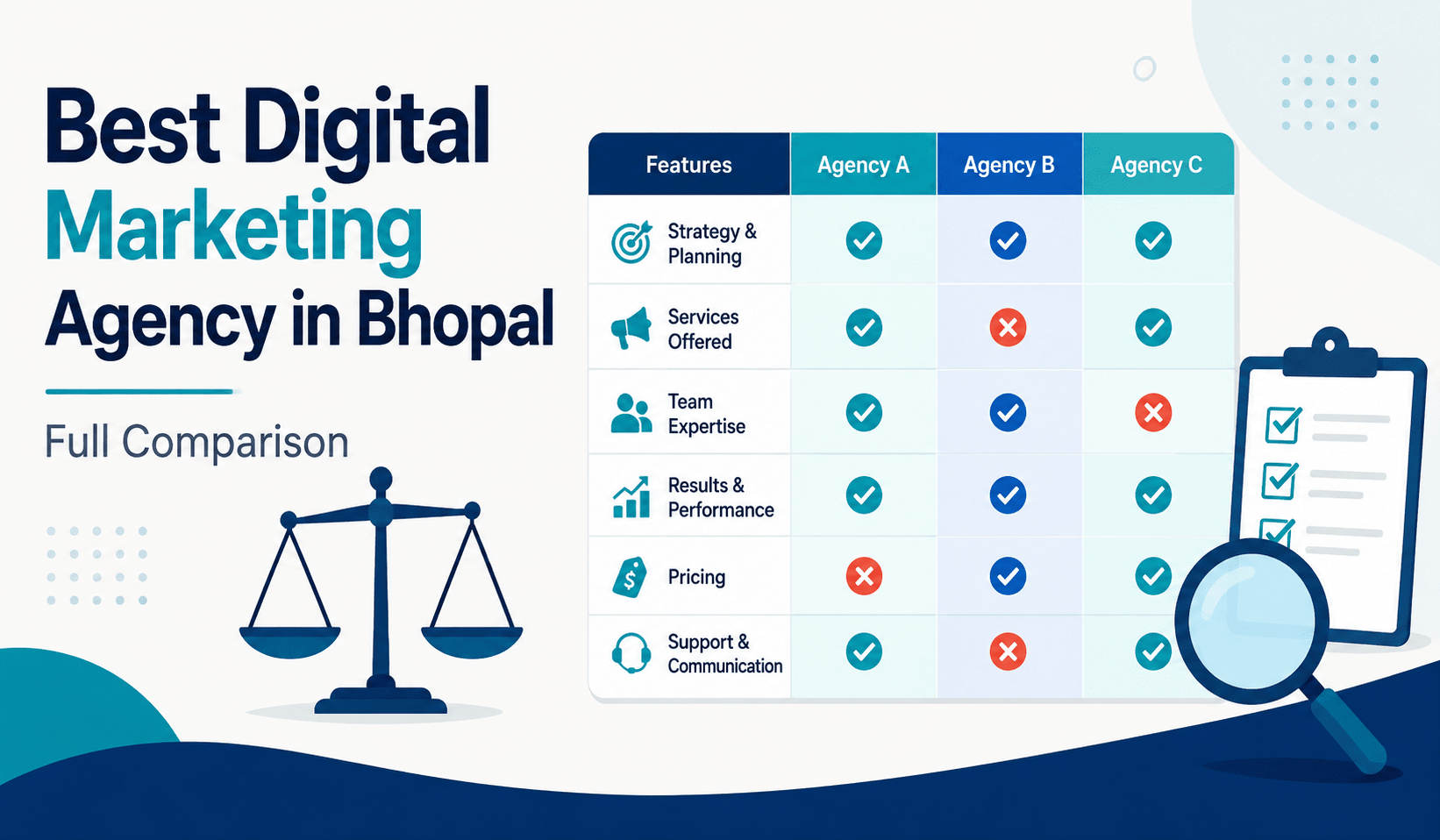 Best Digital Marketing Agency in Bhopal

Full Comparison

| Features | Agency A | Agency B | Agency C |
|---|---|---|---|
| Strategy & Planning | ✓ | ✓ | ✓ |
| Services Offered | ✓ | ✗ | ✓ |
| Team Expertise | ✓ | ✓ | ✗ |
| Results & Performance | ✓ | ✓ | ✓ |
| Pricing | ✗ | ✓ | ✓ |
| Support & Communication | ✓ | ✗ | ✓ |